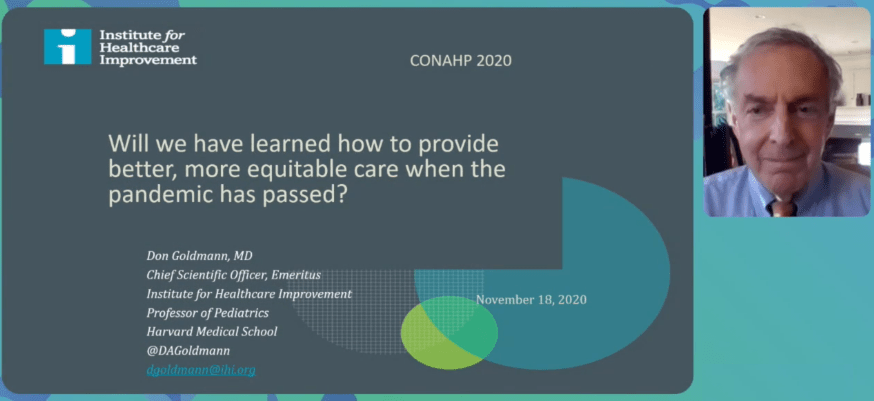 Institute for Healthcare Improvement

CONAHP 2020

Will we have learned how to provide better, more equitable care when the pandemic has passed?

Don Goldmann, MD
Chief Scientific Officer, Emeritus
Institute for Healthcare Improvement
Professor of Pediatrics
Harvard Medical School
@DAGoldmann
dgoldmann@ihi.org

November 18, 2020